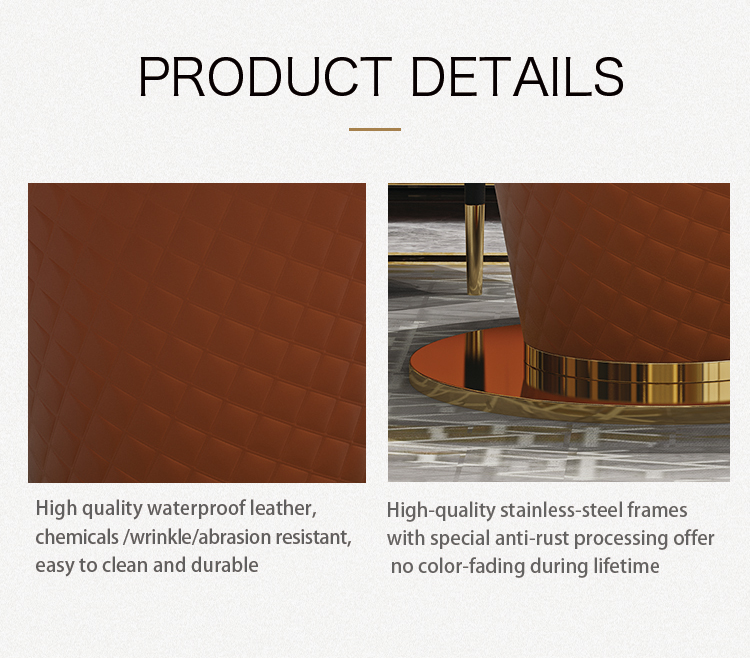 PRODUCT DETAILS

High quality waterproof leather, chemicals /wrinkle/abrasion resistant, easy to clean and durable

High-quality stainless-steel frames with special anti-rust processing offer no color-fading during lifetime